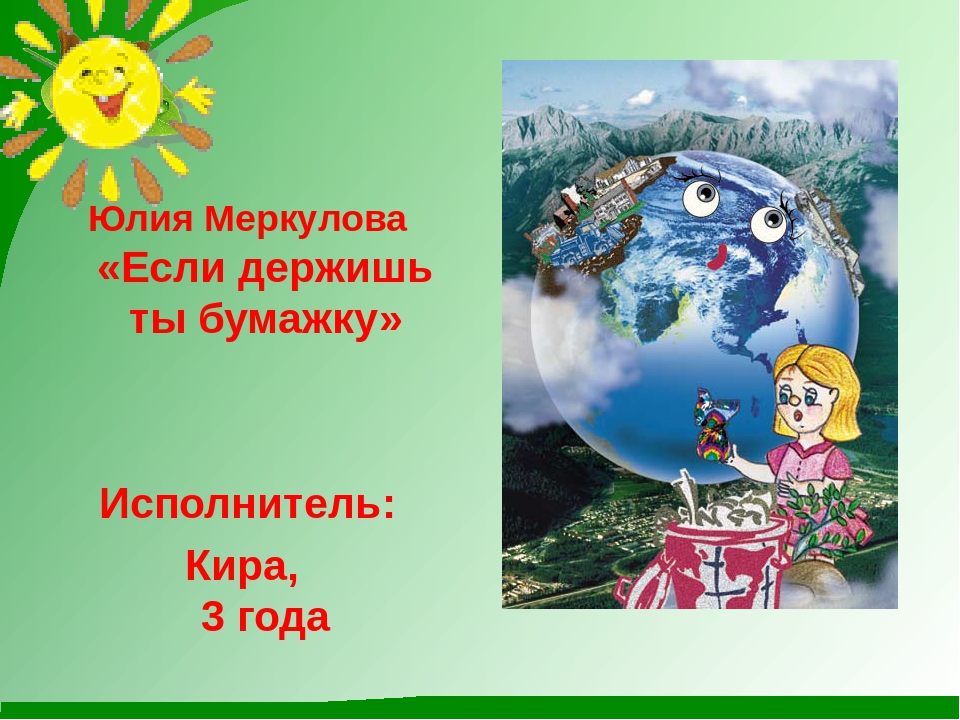 Юлия Меркулова
«Если держишь ты бумажку»

Исполнитель:
Кира,
3 года